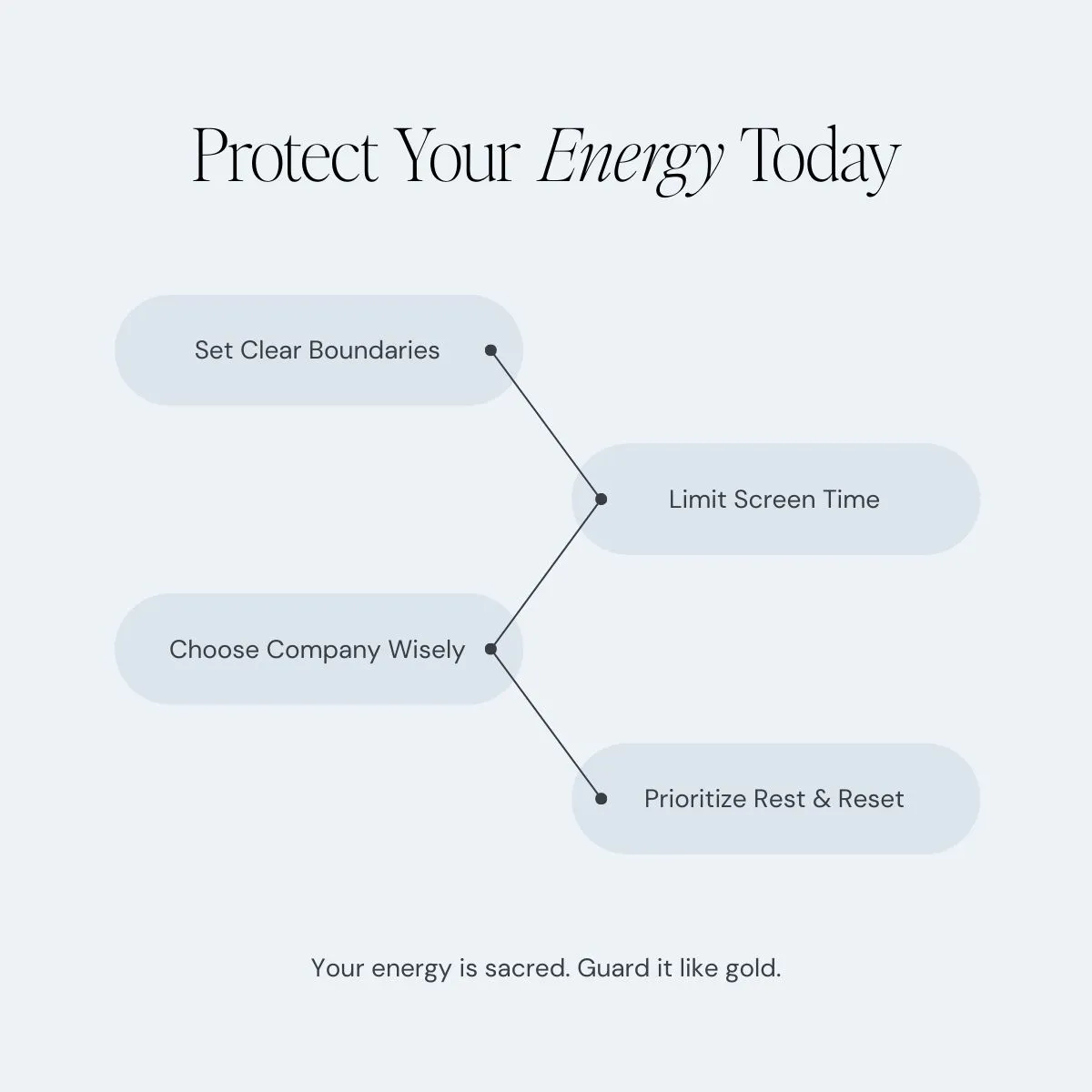 Protect Your Energy Today

Set Clear Boundaries

Limit Screen Time

Choose Company Wisely

Prioritize Rest & Reset

Your energy is sacred. Guard it like gold.